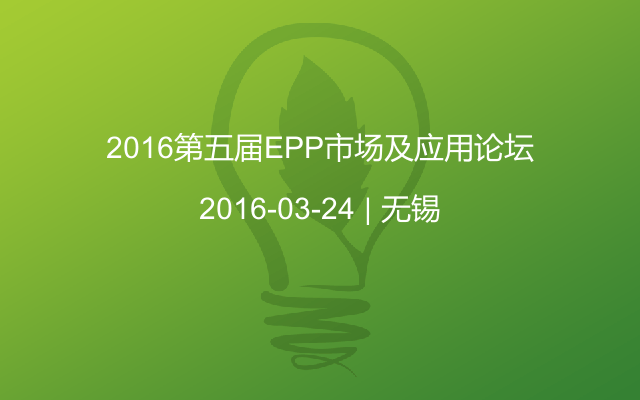 2016第五届EPP市场及应用论坛

2016-03-24 | 无锡